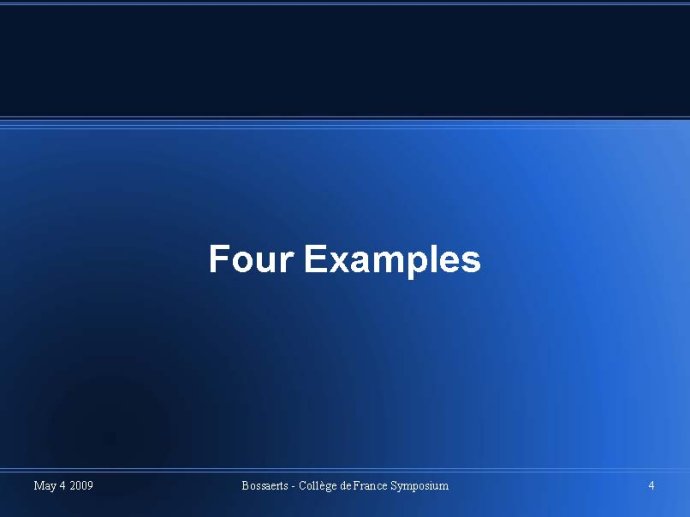 Four Examples

May 4 2009

Bossaerts - Collège de France Symposium

4